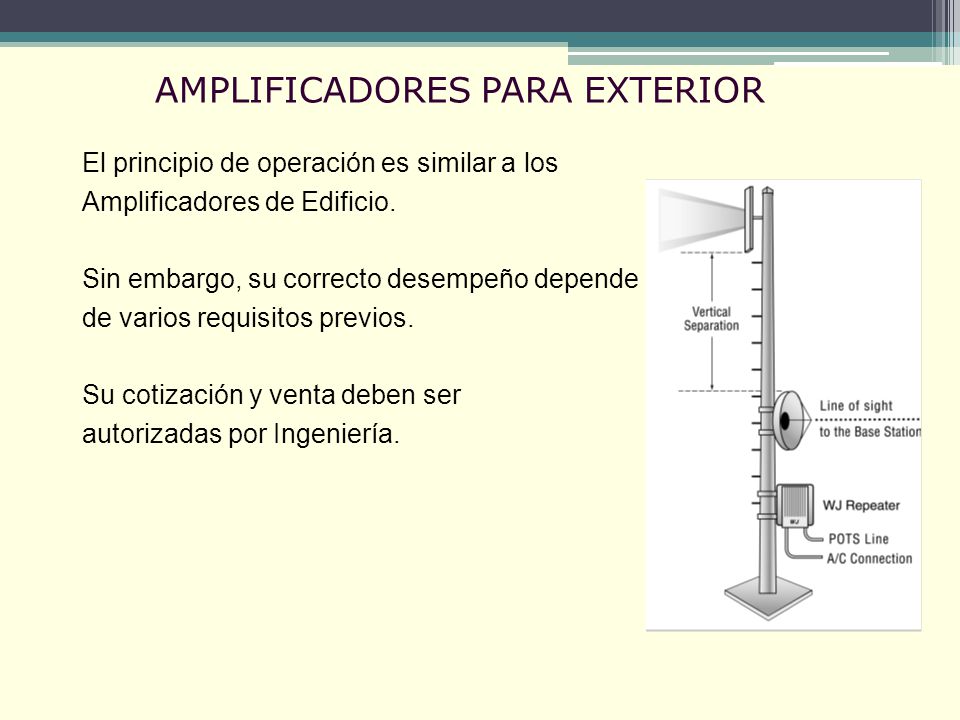 AMPLIFICADORES PARA EXTERIOR

El principio de operación es similar a los Amplificadores de Edificio.

Sin embargo, su correcto desempeño depende de varios requisitos previos.

Su cotización y venta deben ser autorizadas por Ingeniería.

Vertical Separation

Line of sight to the Base Station

WJ Repeater

WJ

POTS Line

A/C Connection